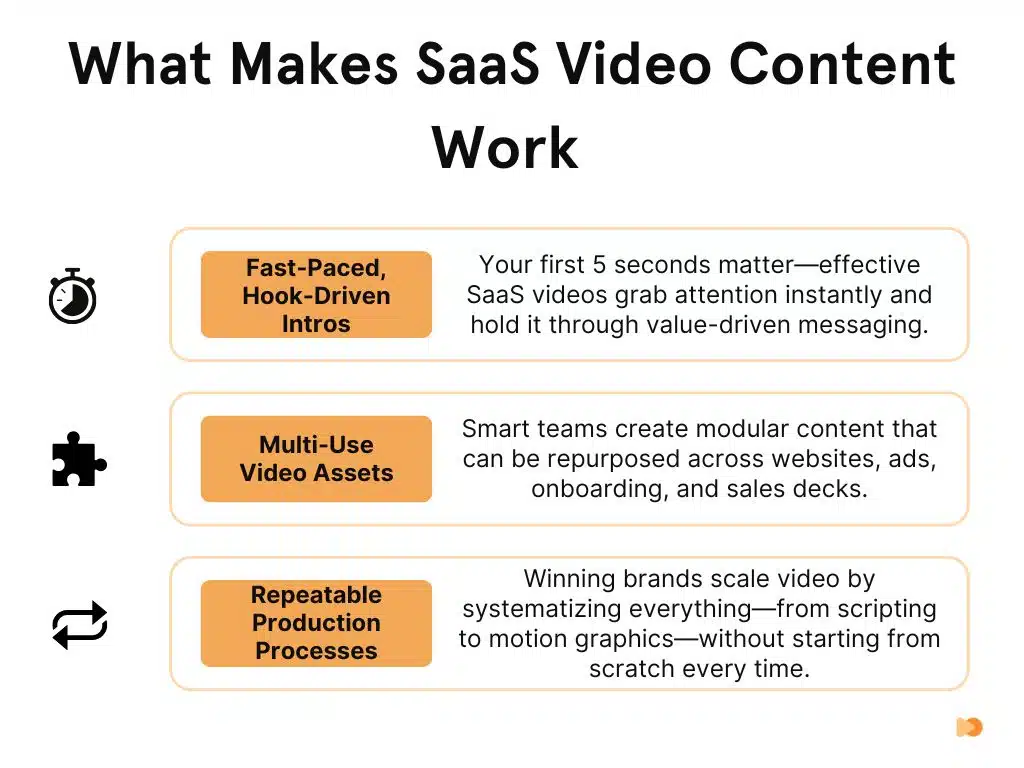 What Makes SaaS Video Content Work

Fast-Paced, Hook-Driven Intros

Your first 5 seconds matter—effective SaaS videos grab attention instantly and hold it through value-driven messaging.

Multi-Use Video Assets

Smart teams create modular content that can be repurposed across websites, ads, onboarding, and sales decks.

Repeatable Production Processes

Winning brands scale video by systematizing everything—from scripting to motion graphics—without starting from scratch every time.